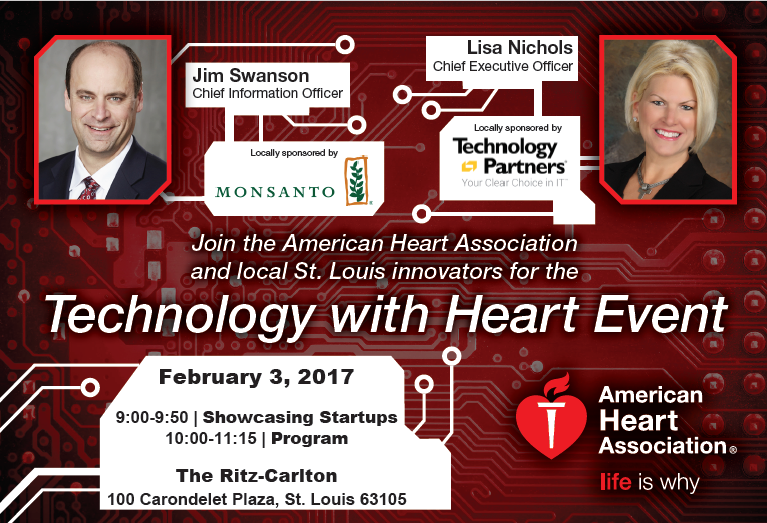 Jim Swanson
Chief Information Officer

Locally sponsored by

MONSANTO

Lisa Nichols
Chief Executive Officer

Locally sponsored by

Technology Partners
Your Clear Choice in IT

Join the American Heart Association and local St. Louis innovators for the

Technology with Heart Event

February 3, 2017

9:00-9:50 | Showcasing Startups
10:00-11:15 | Program

The Ritz-Carlton
100 Carondelet Plaza, St. Louis 63105

American Heart Association®
life is why